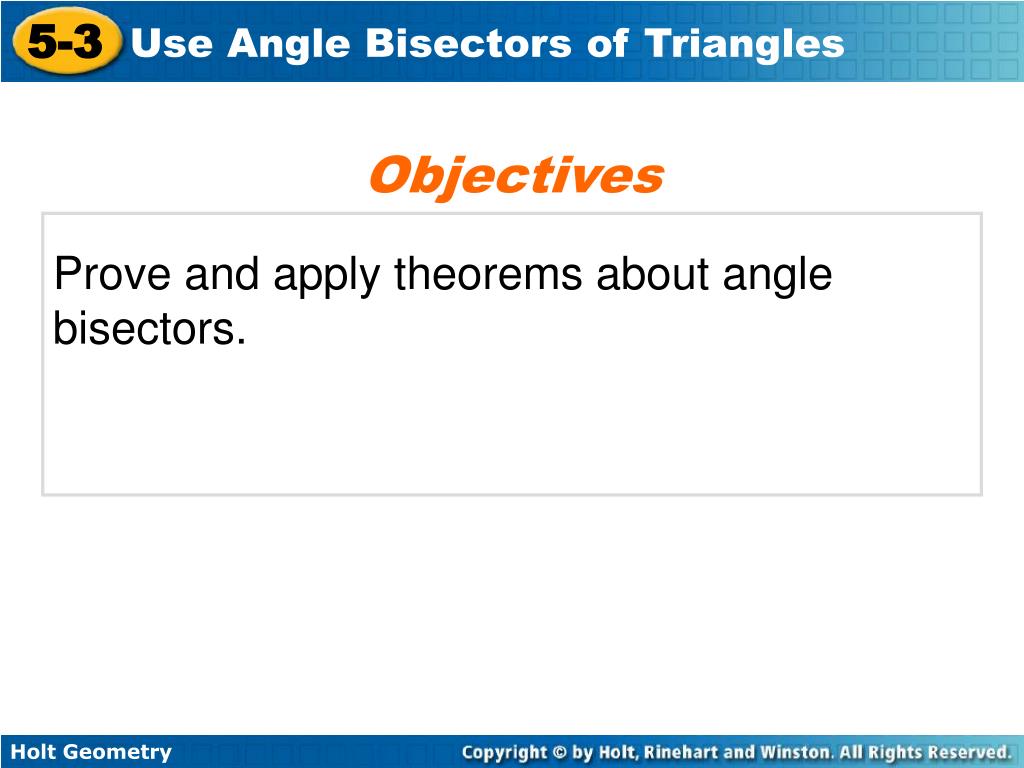 5-3 Use Angle Bisectors of Triangles

Objectives

Prove and apply theorems about angle bisectors.

Holt Geometry

Copyright © by Holt, Rinehart and Winston. All Rights Reserved.